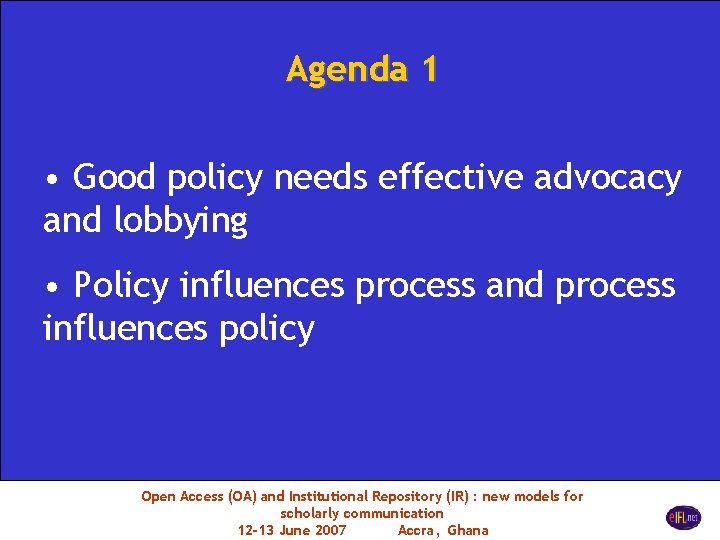 Agenda 1

• Good policy needs effective advocacy and lobbying

• Policy influences process and process influences policy

Open Access (OA) and Institutional Repository (IR) : new models for scholarly communication
12-13 June 2007 Accra, Ghana

eIFL.net